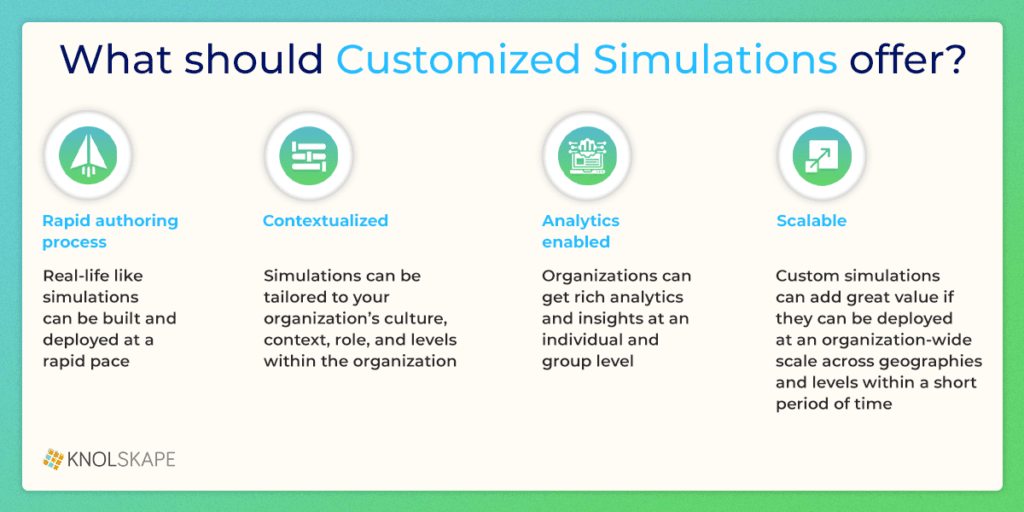 What should Customized Simulations offer?

Rapid authoring process

Real-life like simulations can be built and deployed at a rapid pace

Contextualized

Simulations can be tailored to your organization's culture, context, role, and levels within the organization

Analytics enabled

Organizations can get rich analytics and insights at an individual and group level

Scalable

Custom simulations can add great value if they can be deployed at an organization-wide scale across geographies and levels within a short period of time

KNOLSKAPE